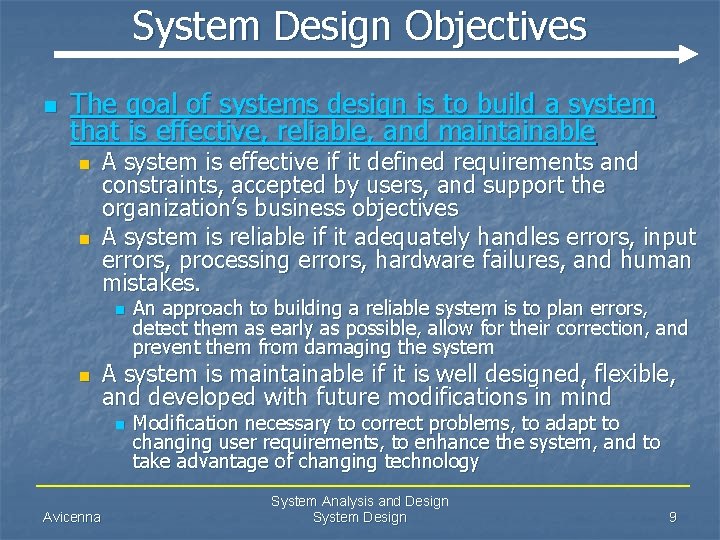 System Design Objectives

The goal of systems design is to build a system that is effective, reliable, and maintainable

A system is effective if it defined requirements and constraints, accepted by users, and support the organization's business objectives

A system is reliable if it adequately handles errors, input errors, processing errors, hardware failures, and human mistakes.

An approach to building a reliable system is to plan errors, detect them as early as possible, allow for their correction, and prevent them from damaging the system

A system is maintainable if it is well designed, flexible, and developed with future modifications in mind

Modification necessary to correct problems, to adapt to changing user requirements, to enhance the system, and to take advantage of changing technology

Avicenna

System Analysis and Design
System Design

9